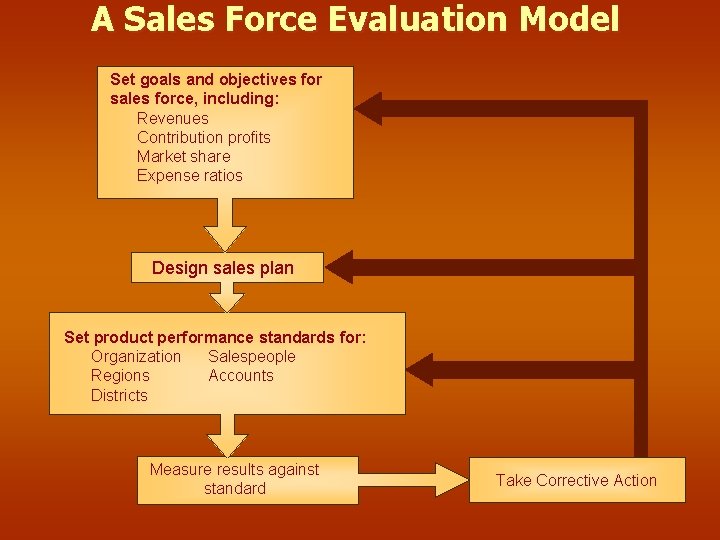 A Sales Force Evaluation Model

Set goals and objectives for sales force, including:
Revenues
Contribution profits
Market share
Expense ratios

Design sales plan

Set product performance standards for:
Organization
Regions
Districts
Salespeople
Accounts

Measure results against standard

Take Corrective Action